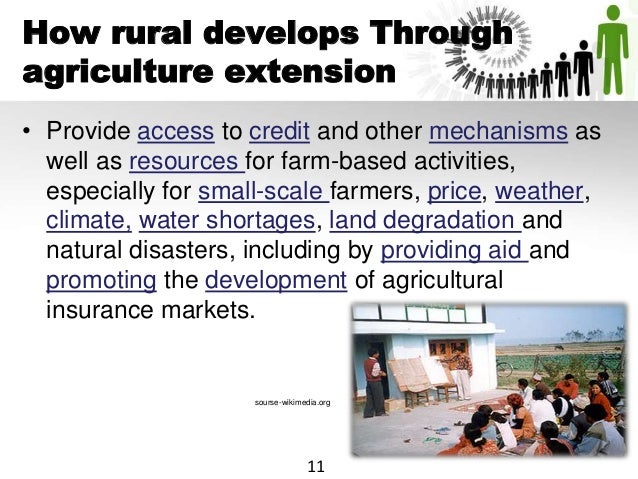 How rural develops Through agriculture extension

• Provide access to credit and other mechanisms as well as resources for farm-based activities, especially for small-scale farmers, price, weather, climate, water shortages, land degradation and natural disasters, including by providing aid and promoting the development of agricultural insurance markets.

sourse-wikimedia.org

11